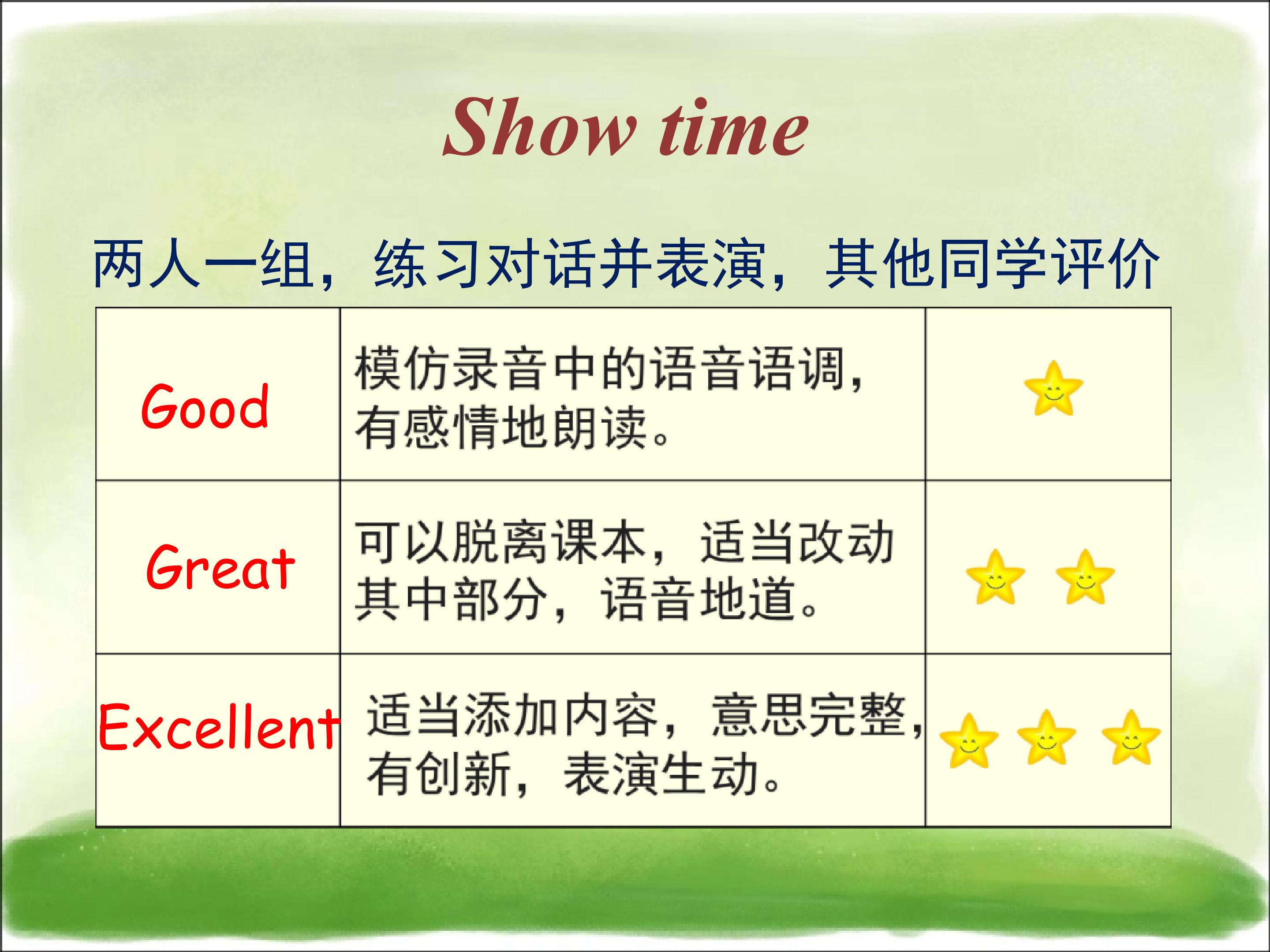 Show time

两人一组，练习对话并表演，其他同学评价

| Good | 模仿录音中的语音语调，有感情地朗读。 |  |
|---|---|---|
| Great | 可以脱离课本，适当改动其中部分，语音地道。 |  |
| Excellent | 适当添加内容，意思完整，有创新，表演生动。 |  |